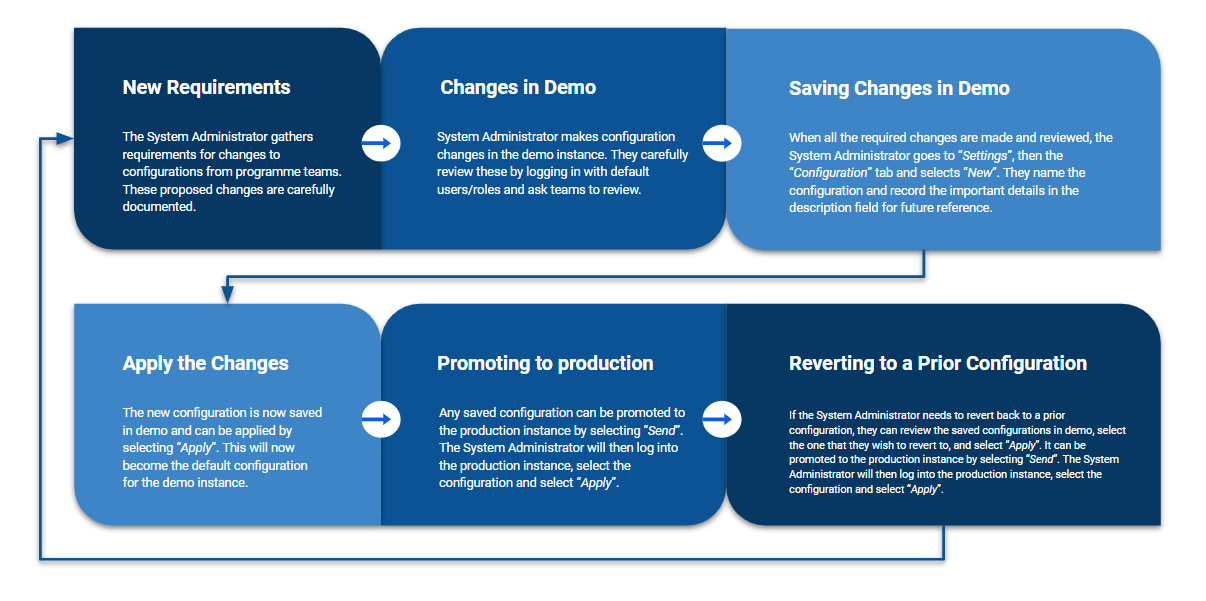 New Requirements

The System Administrator gathers requirements for changes to configurations from programme teams. These proposed changes are carefully documented.

Changes in Demo

System Administrator makes configuration changes in the demo instance. They carefully review these by logging in with default users/roles and ask teams to review.

Saving Changes in Demo

When all the required changes are made and reviewed, the System Administrator goes to "Settings", then the "Configuration" tab and selects "New". They name the configuration and record the important details in the description field for future reference.

Apply the Changes

The new configuration is now saved in demo and can be applied by selecting "Apply". This will now become the default configuration for the demo instance.

Promoting to production

Any saved configuration can be promoted to the production instance by selecting "Send". The System Administrator will then log into the production instance, select the configuration and select "Apply".

Reverting to a Prior Configuration

If the System Administrator needs to revert back to a prior configuration, they can review the saved configurations in demo, select the one that they wish to revert to, and select "Apply". It can be promoted to the production instance by selecting "Send". The System Administrator will then log into the production instance, select the configuration and select "Apply".